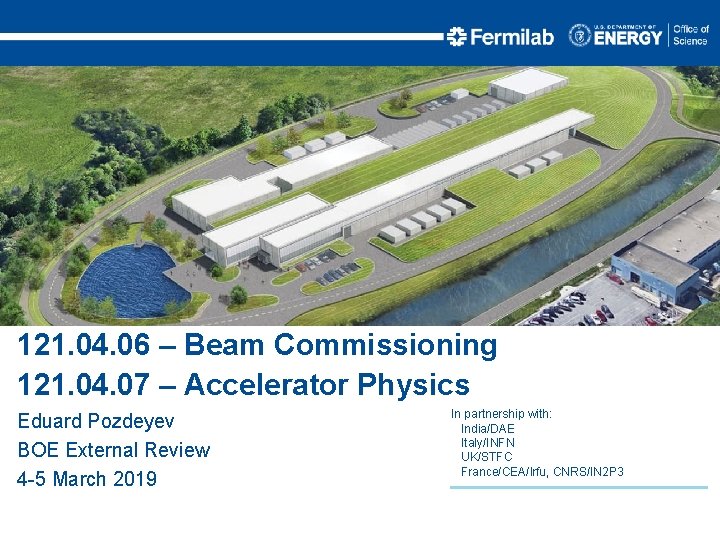 Fermilab U.S. DEPARTMENT OF ENERGY Office of Science

121.04.06 – Beam Commissioning
121.04.07 – Accelerator Physics

Eduard Pozdeyev
BOE External Review
4-5 March 2019

In partnership with:
India/DAE
Italy/INFN
UK/STFC
France/CEA/Irfu, CNRS/IN2P3